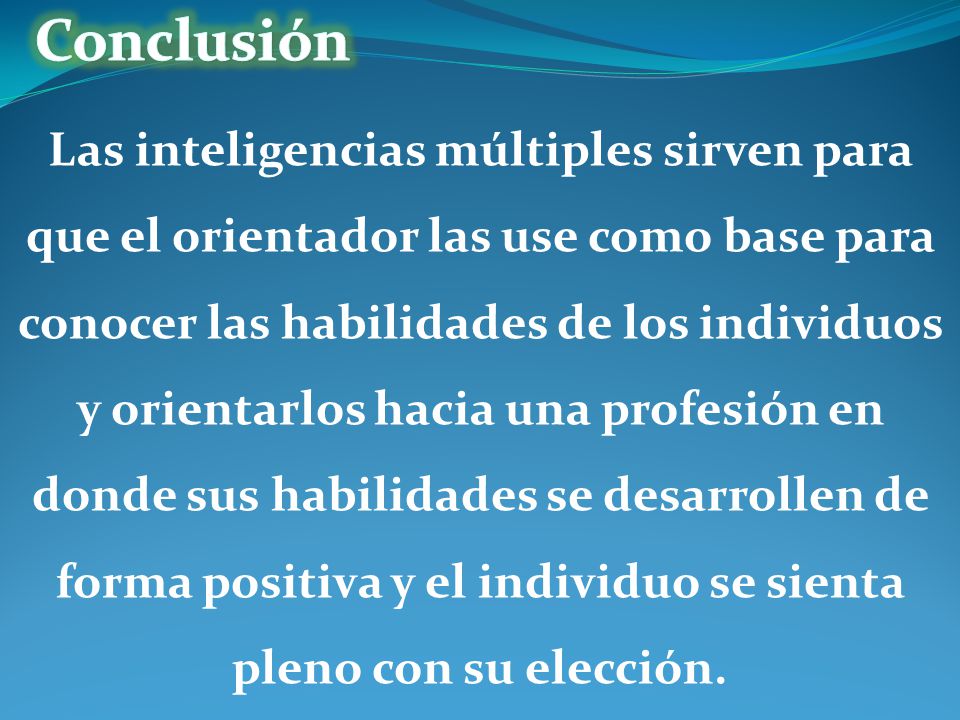 Conclusión

Las inteligencias múltiples sirven para que el orientador las use como base para conocer las habilidades de los individuos y orientarlos hacia una profesión en donde sus habilidades se desarrollen de forma positiva y el individuo se sienta pleno con su elección.